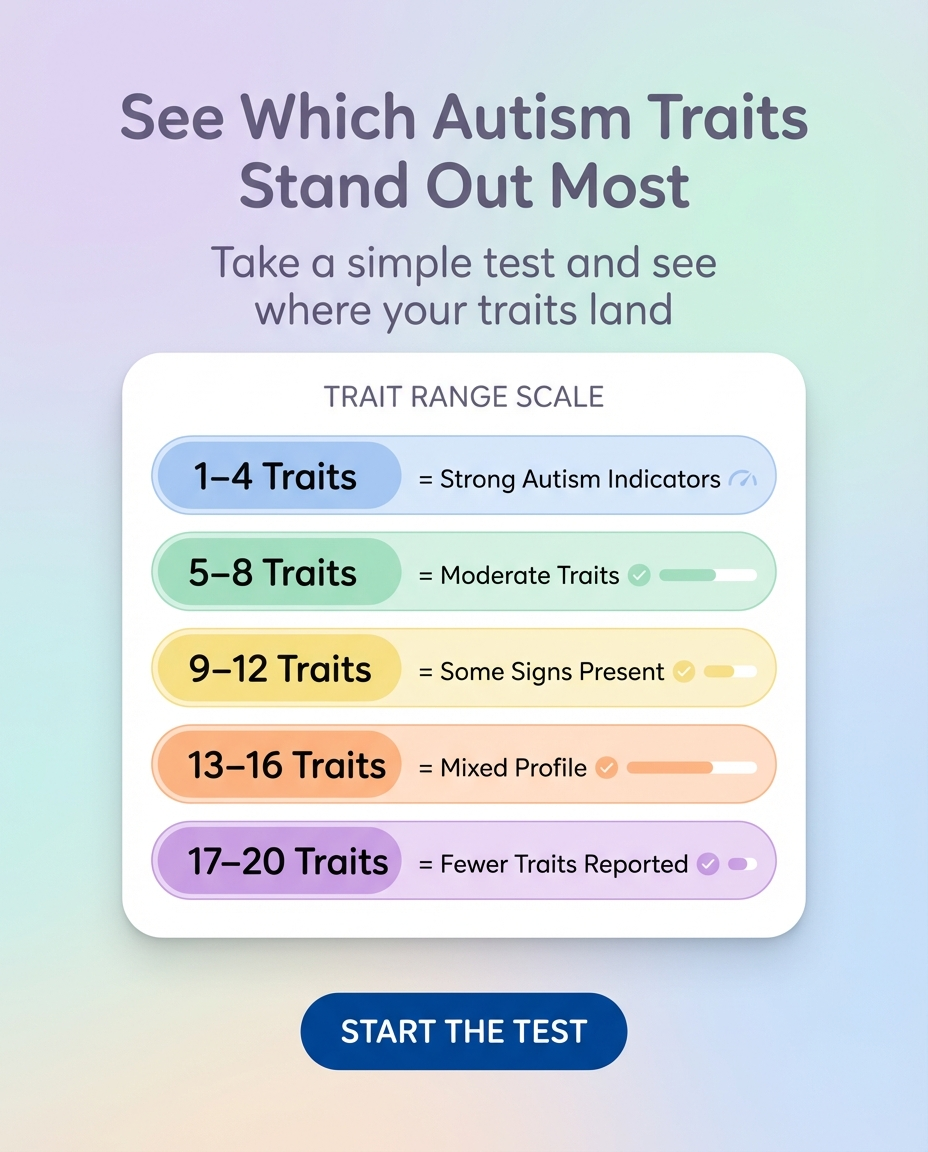 See Which Autism Traits Stand Out Most

Take a simple test and see where your traits land

TRAIT RANGE SCALE

1–4 Traits = Strong Autism Indicators

5–8 Traits = Moderate Traits

9–12 Traits = Some Signs Present

13–16 Traits = Mixed Profile

17–20 Traits = Fewer Traits Reported

START THE TEST